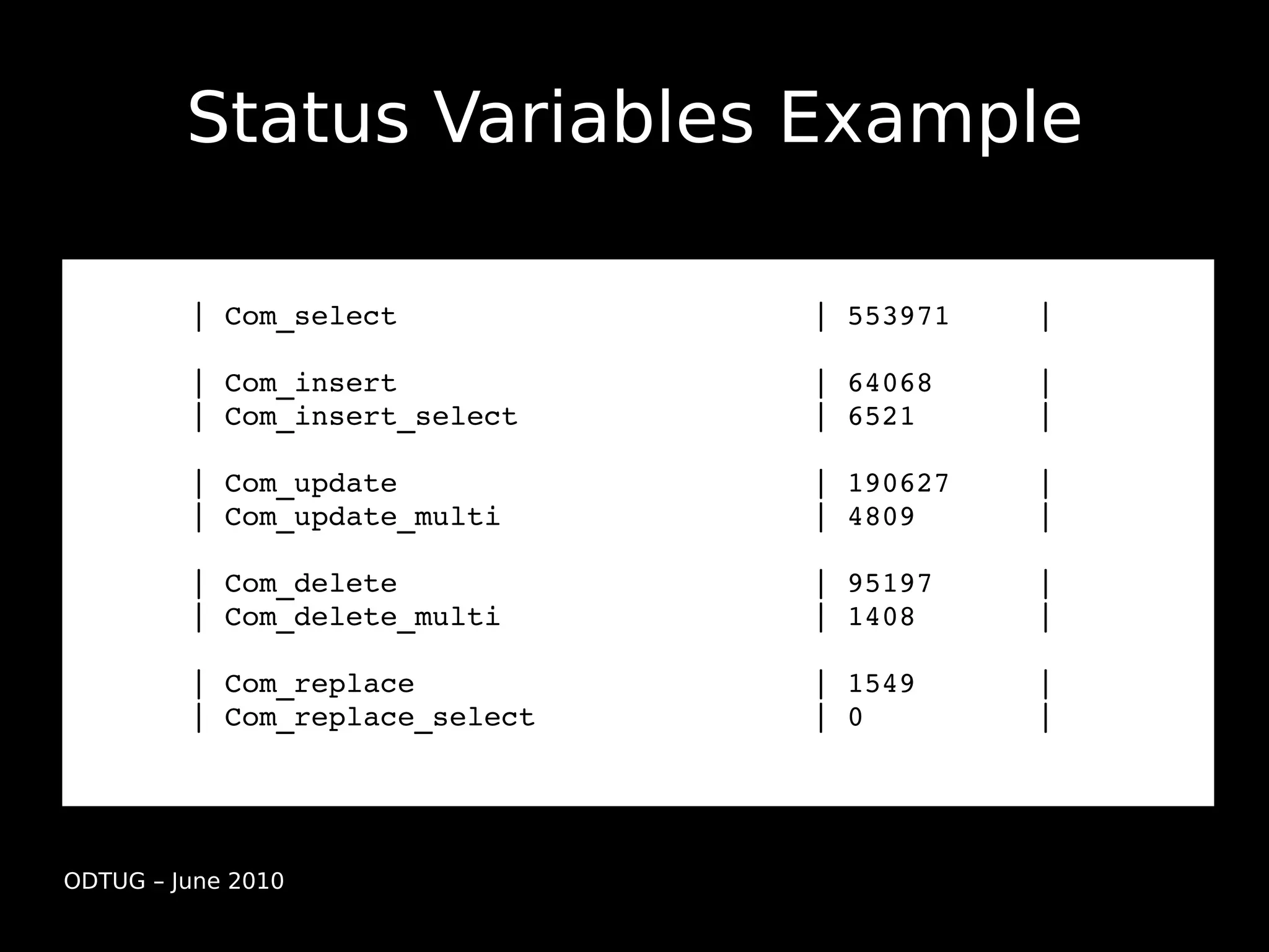 Status Variables Example

| Com_select | 553971 |

| Com_insert | 64068 |
| Com_insert_select | 6521 |

| Com_update | 190627 |
| Com_update_multi | 4809 |

| Com_delete | 95197 |
| Com_delete_multi | 1408 |

| Com_replace | 1549 |
| Com_replace_select | 0 |

ODTUG – June 2010